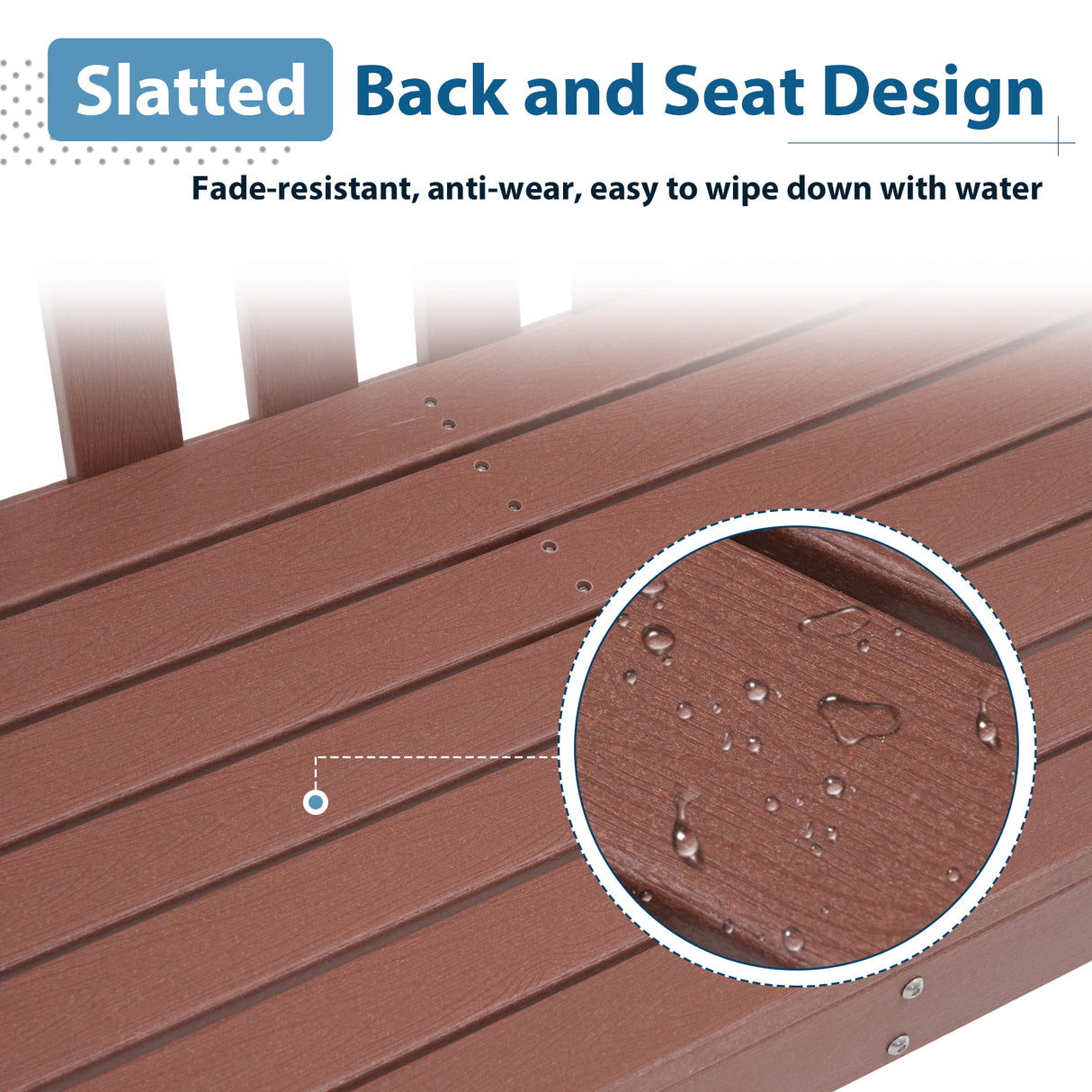 Slatted Back and Seat Design

Fade-resistant, anti-wear, easy to wipe down with water